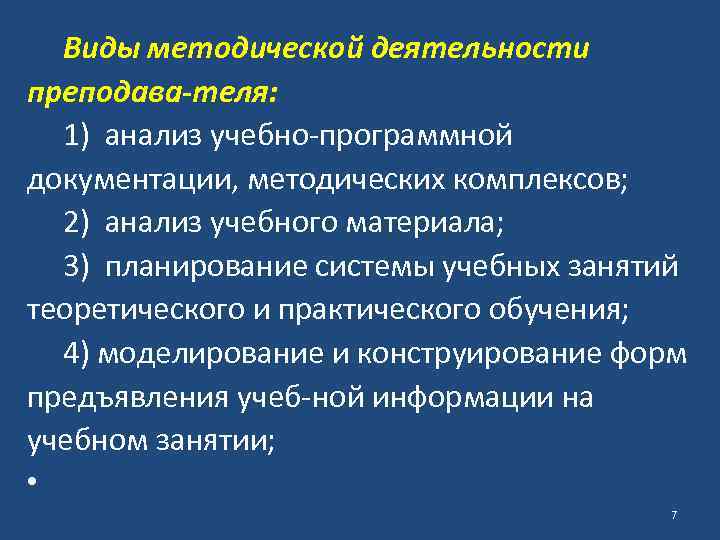 Виды методической деятельности преподава-теля:

1) анализ учебно-программной документации, методических комплексов;

2) анализ учебного материала;

3) планирование системы учебных занятий теоретического и практического обучения;

4) моделирование и конструирование форм предъявления учеб-ной информации на учебном занятии;

•

7